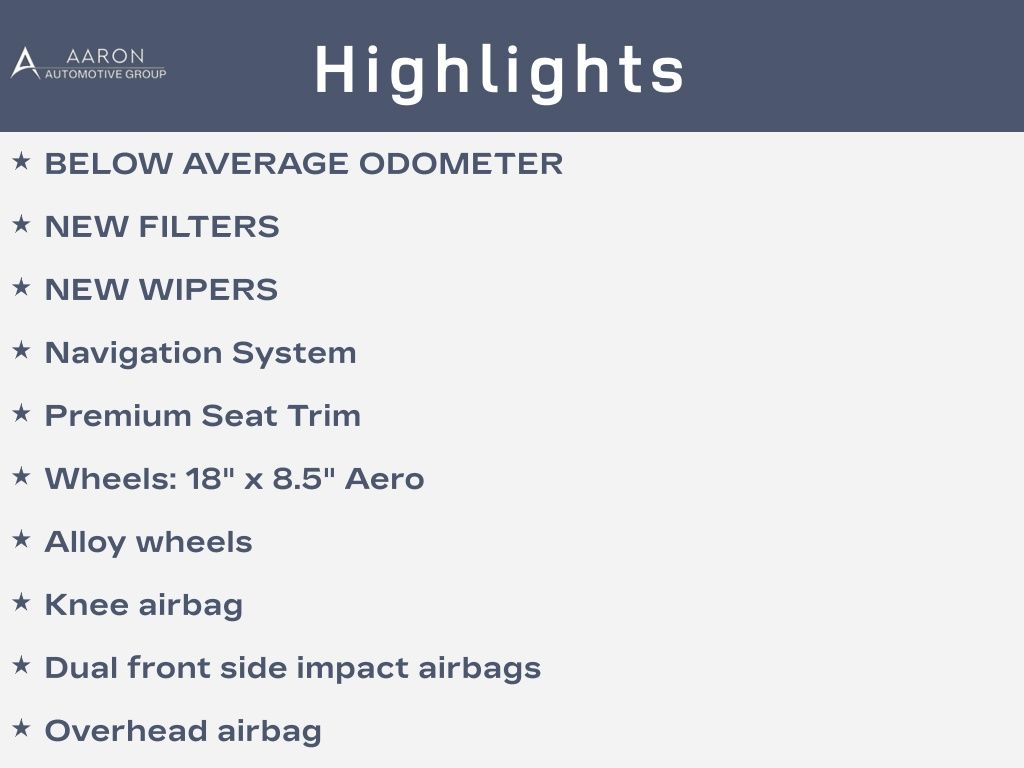 AARON
AUTOMOTIVE GROUP

Highlights

★ BELOW AVERAGE ODOMETER

★ NEW FILTERS

★ NEW WIPERS

★ Navigation System

★ Premium Seat Trim

★ Wheels: 18" x 8.5" Aero

★ Alloy wheels

★ Knee airbag

★ Dual front side impact airbags

★ Overhead airbag